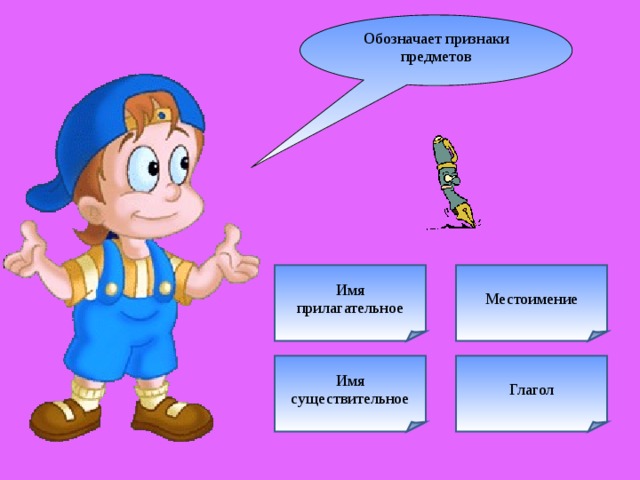 Обозначает признаки предметов

Имя прилагательное

Местоимение

Имя существительное

Глагол